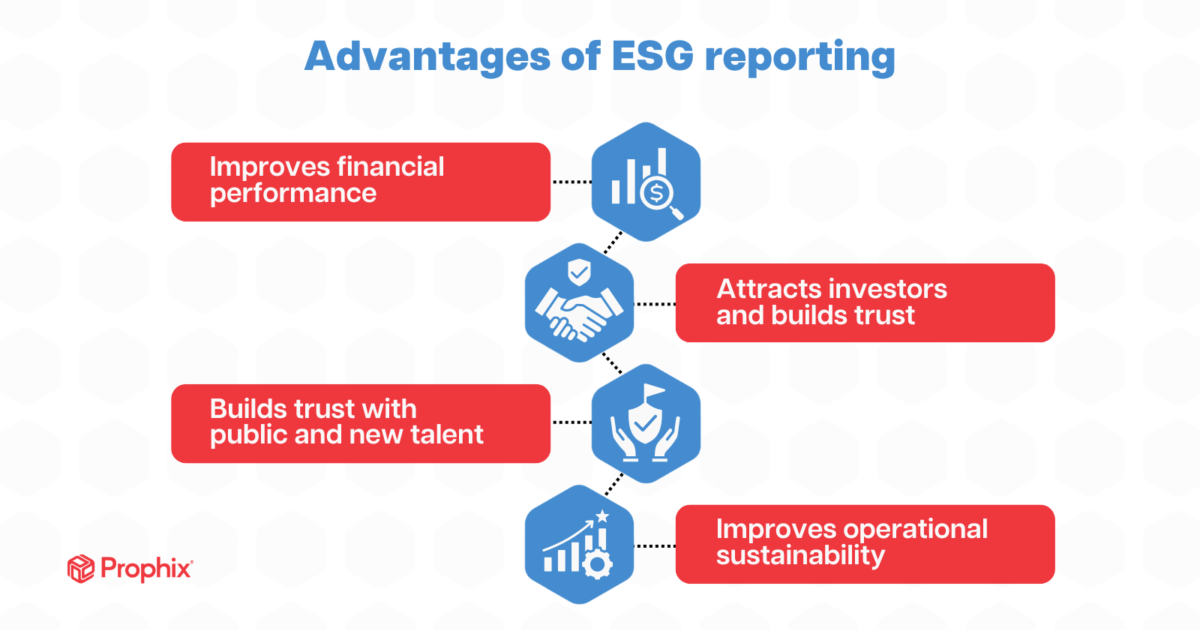 Advantages of ESG reporting

Improves financial performance

Attracts investors and builds trust

Builds trust with public and new talent

Improves operational sustainability

Prophix